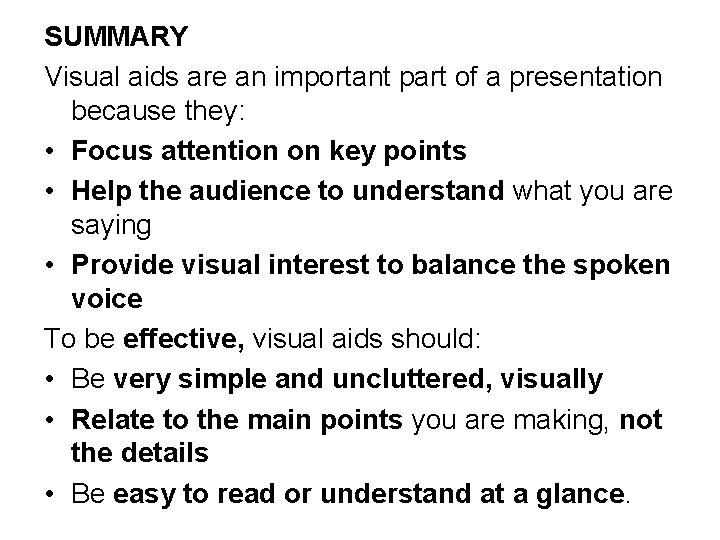 SUMMARY

Visual aids are an important part of a presentation because they:

• Focus attention on key points
• Help the audience to understand what you are saying
• Provide visual interest to balance the spoken voice

To be effective, visual aids should:

• Be very simple and uncluttered, visually
• Relate to the main points you are making, not the details
• Be easy to read or understand at a glance.